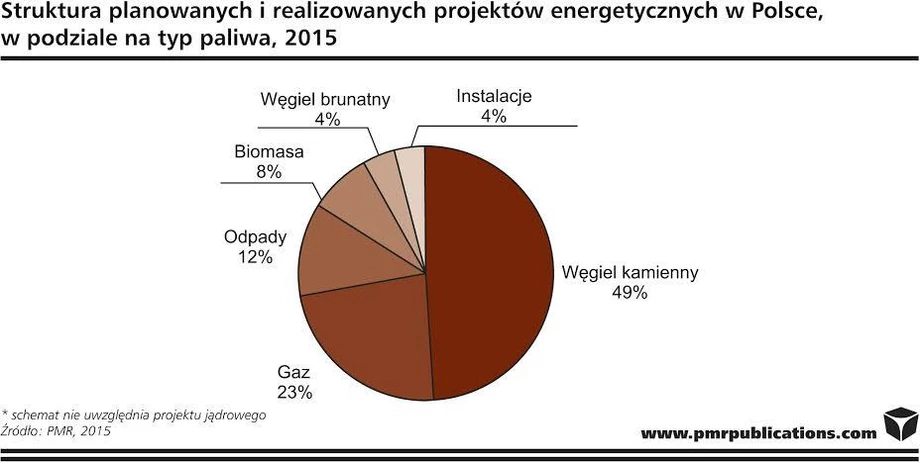 Struktura planowanych i realizowanych projektów energetycznych w Polsce, w podziale na typ paliwa, 2015

Węgiel brunatny
4%

Instalacje
4%

Biomasa
8%

Odpady
12%

Węgiel kamienny
49%

Gaz
23%

* schemat nie uwzględnia projektu jądrowego
Źródło: PMR, 2015

www.pmrpublications.com